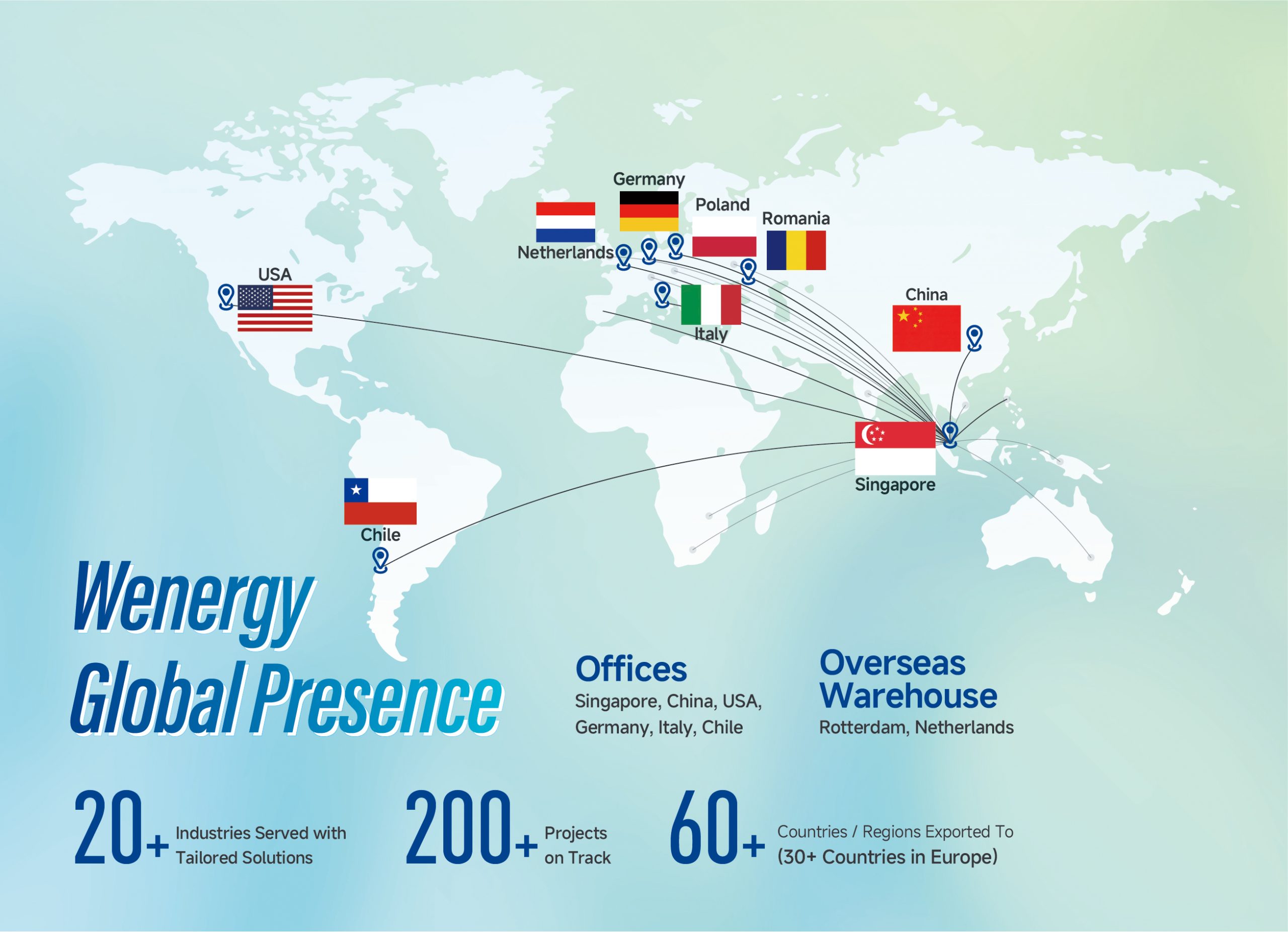 Germany

Poland

Romania

Netherlands

USA

Italy

China

Singapore

Chile

Wenergy Global Presence

Offices
Singapore, China, USA, Germany, Italy, Chile

Overseas Warehouse
Rotterdam, Netherlands

20+ Industries Served with Tailored Solutions

200+ Projects on Track

60+ Countries / Regions Exported To (30+ Countries in Europe)